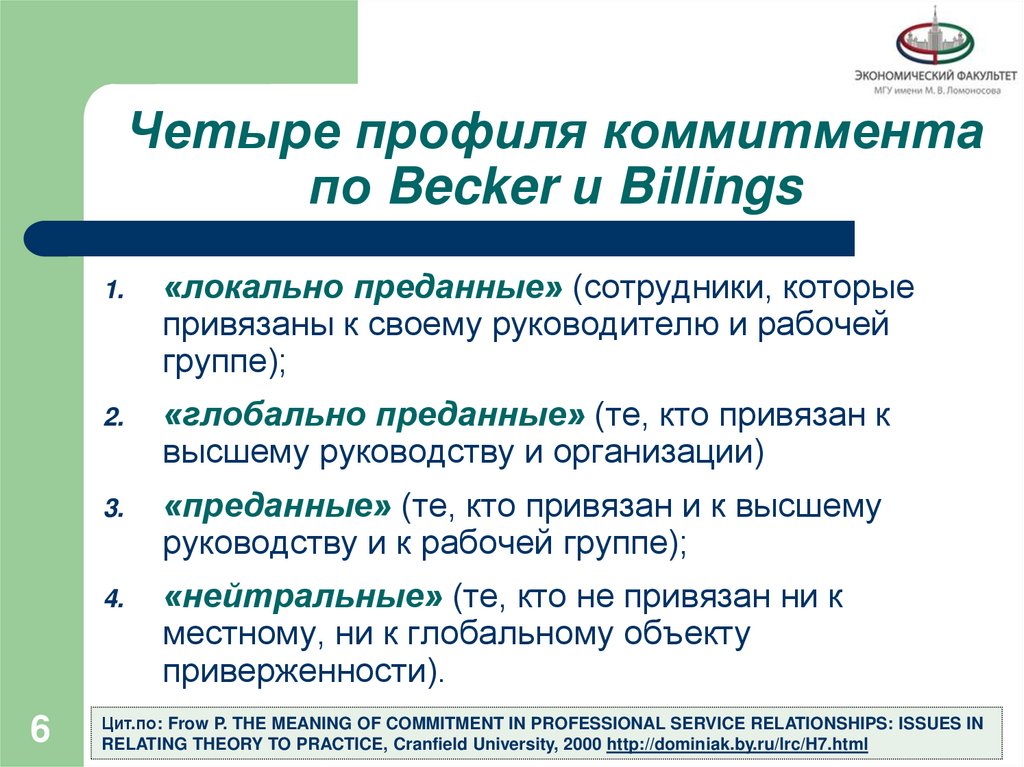 ЭКОНОМИЧЕСКИЙ ФАКУЛЬТЕТ
МГУ имени М. В. Ломоносова

Четыре профиля коммитмента по Becker и Billings

1. «локально преданные» (сотрудники, которые привязаны к своему руководителю и рабочей группе);

2. «глобально преданные» (те, кто привязан к высшему руководству и организации)

3. «преданные» (те, кто привязан и к высшему руководству и к рабочей группе);

4. «нейтральные» (те, кто не привязан ни к местному, ни к глобальному объекту приверженности).

6

Цит.по: Frow P. THE MEANING OF COMMITMENT IN PROFESSIONAL SERVICE RELATIONSHIPS: ISSUES IN RELATING THEORY TO PRACTICE, Cranfield University, 2000 http://dominiak.by.ru/lrc/H7.html